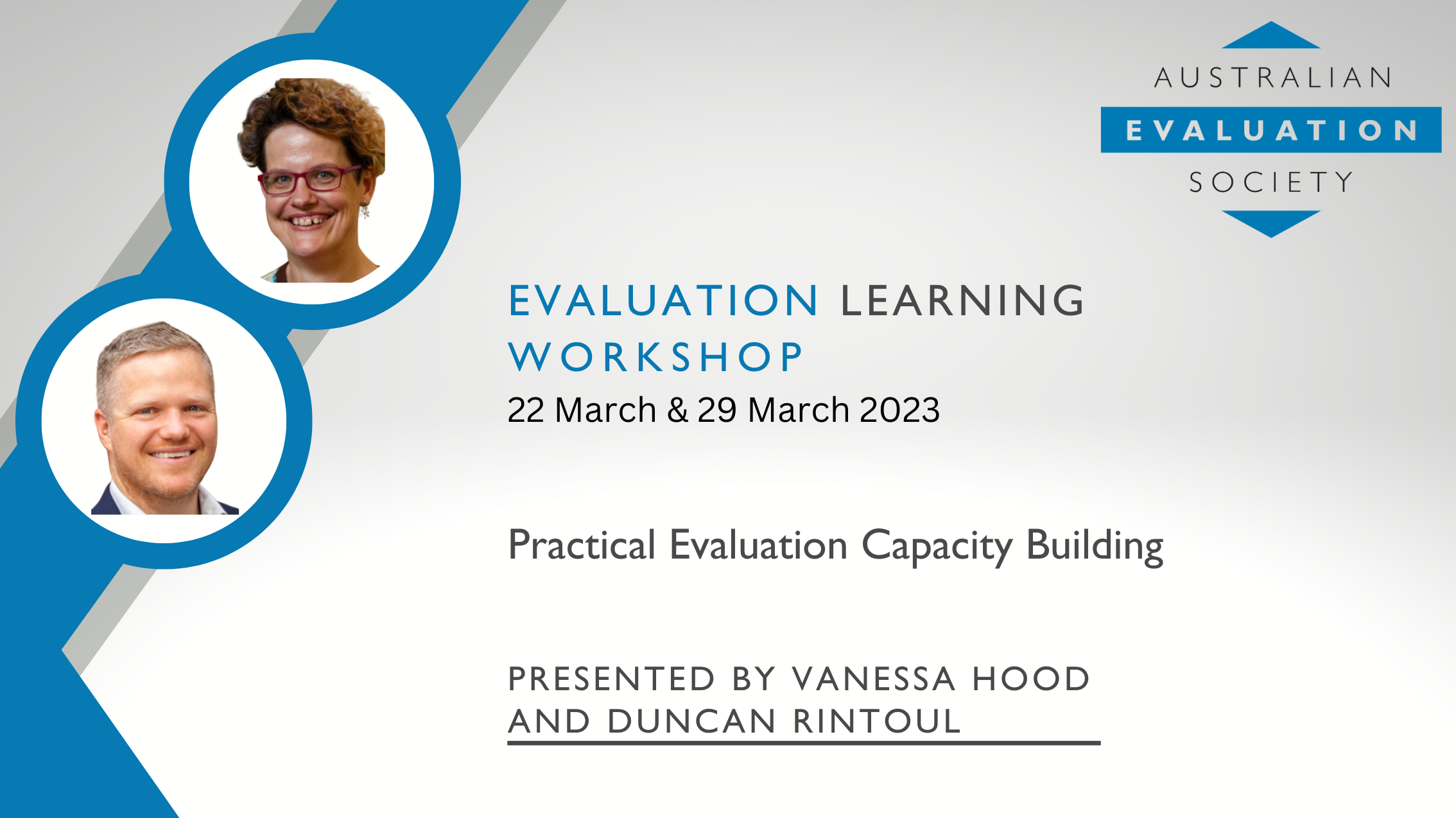 AUSTRALIAN
EVALUATION
SOCIETY

EVALUATION LEARNING WORKSHOP
22 March & 29 March 2023

Practical Evaluation Capacity Building

PRESENTED BY VANESSA HOOD AND DUNCAN RINTOUL